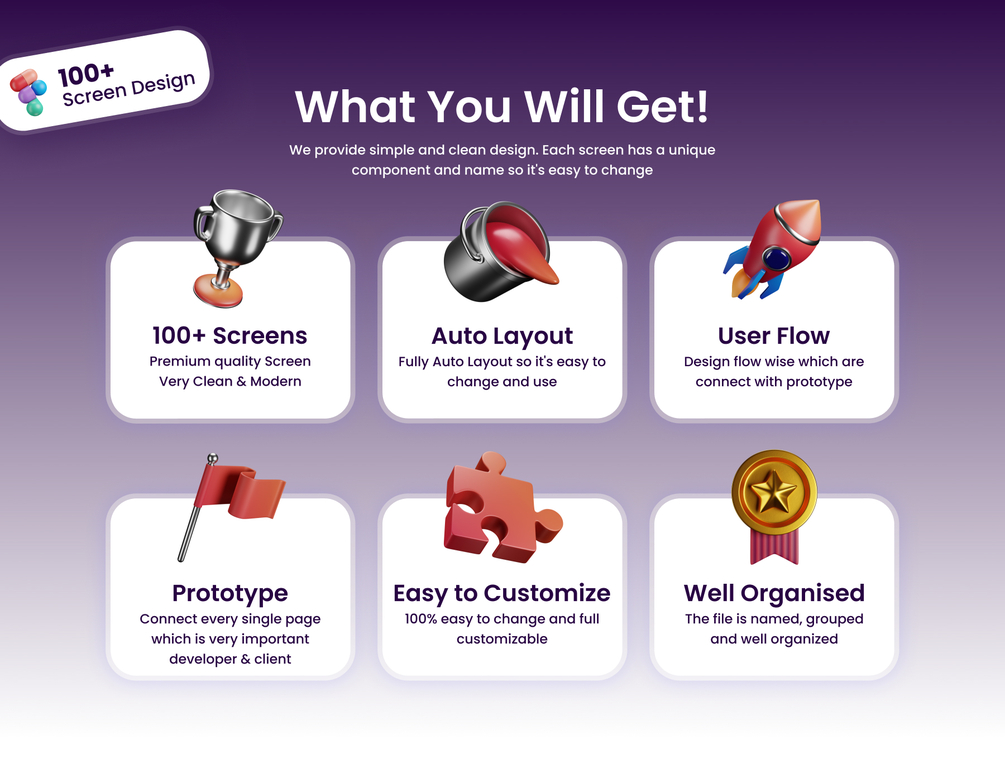 100+
Screen Design

What You Will Get!

We provide simple and clean design. Each screen has a unique component and name so it's easy to change

100+ Screens
Premium quality Screen
Very Clean & Modern

Auto Layout
Fully Auto Layout so it's easy to change and use

User Flow
Design flow wise which are connect with prototype

Prototype
Connect every single page which is very important developer & client

Easy to Customize
100% easy to change and full customizable

Well Organised
The file is named, grouped and well organized